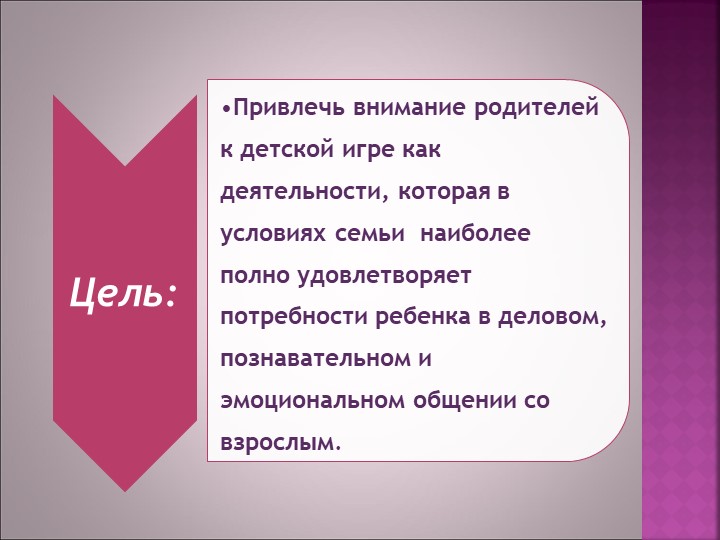 Цель:

•Привлечь внимание родителей к детской игре как деятельности, которая в условиях семьи наиболее полно удовлетворяет потребности ребенка в деловом, познавательном и эмоциональном общении со взрослым.